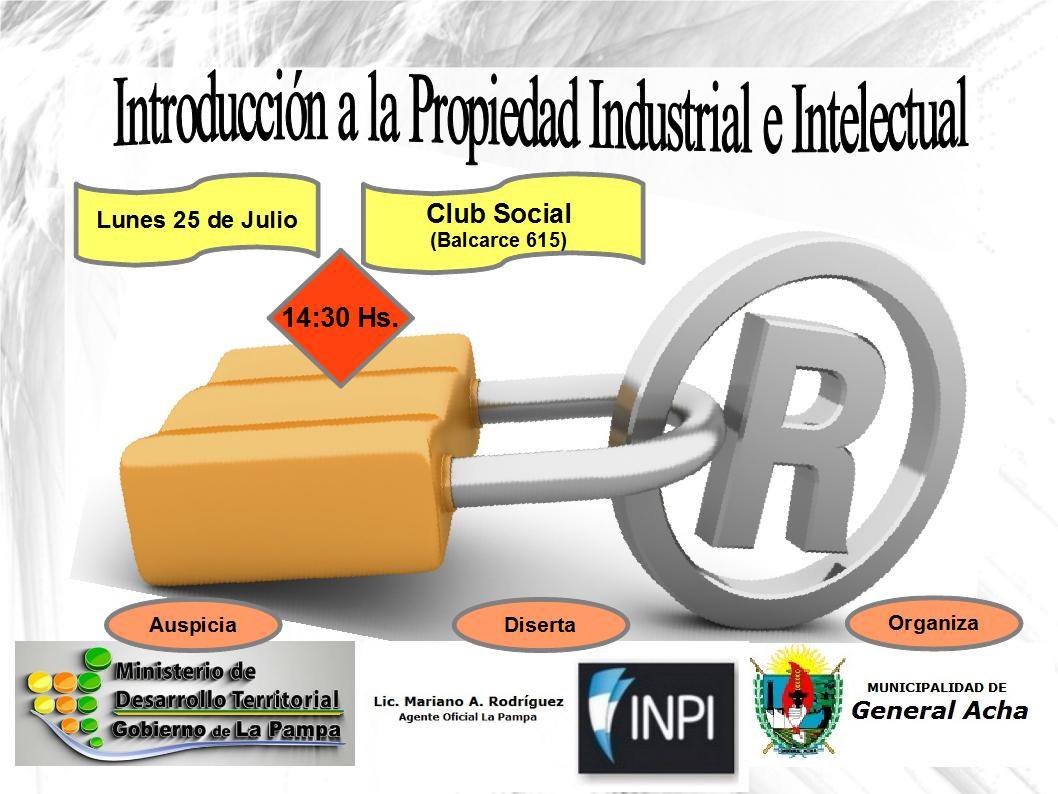 Introducción a la Propiedad Industrial e Intelectual

Lunes 25 de Julio

Club Social
(Balcarce 615)

14:30 Hs.

R

Auspicia

Diserta

Organiza

Ministerio de Desarrollo Territorial
Gobierno de La Pampa

Lic. Mariano A. Rodríguez
Agente Oficial La Pampa

INPI

MUNICIPALIDAD DE
General Acha